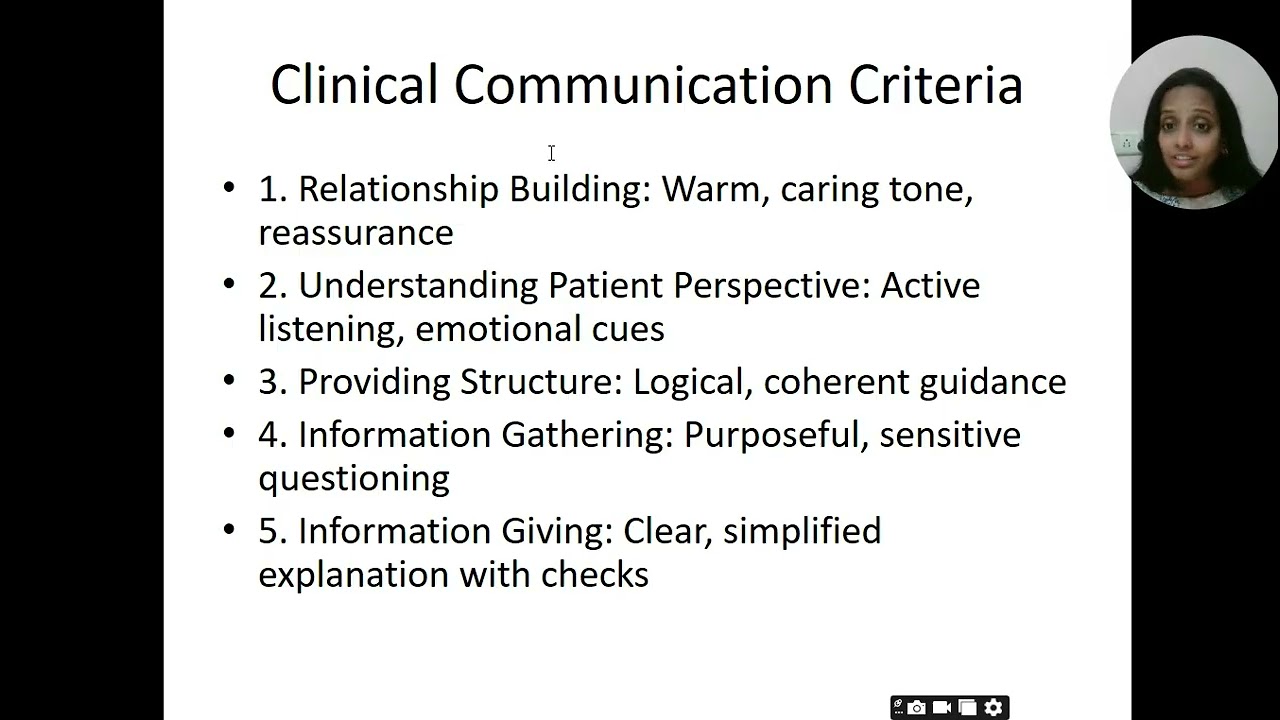 Clinical Communication Criteria

• 1. Relationship Building: Warm, caring tone, reassurance
• 2. Understanding Patient Perspective: Active listening, emotional cues
• 3. Providing Structure: Logical, coherent guidance
• 4. Information Gathering: Purposeful, sensitive questioning
• 5. Information Giving: Clear, simplified explanation with checks